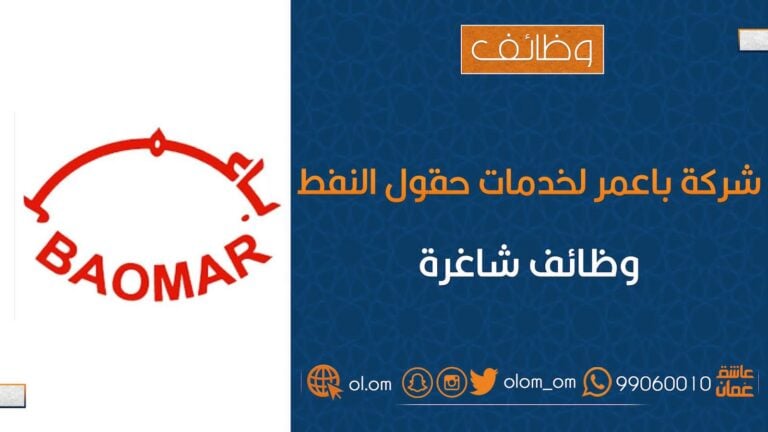 باعمر
BAOMAR

وظائف

شركة باعمر لخدمات حقول النفط

وظائف شاغرة

ol.om olom_om 99060010 عاشق عمان